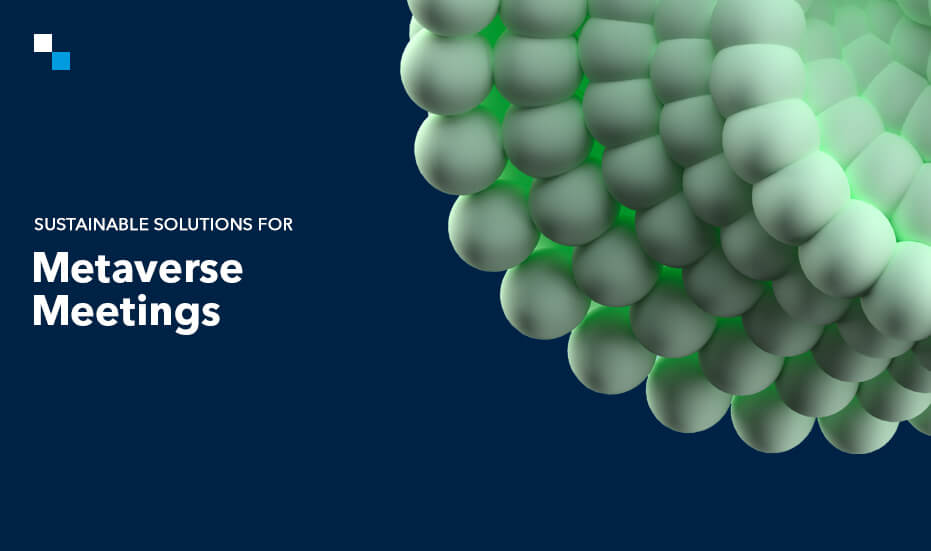 SUSTAINABLE SOLUTIONS FOR

Metaverse Meetings